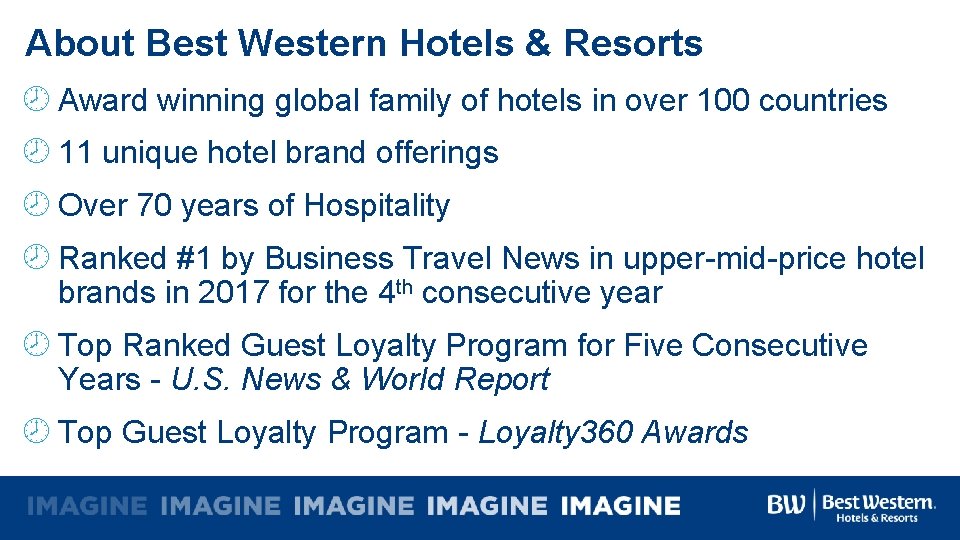 About Best Western Hotels & Resorts

Award winning global family of hotels in over 100 countries

11 unique hotel brand offerings

Over 70 years of Hospitality

Ranked #1 by Business Travel News in upper-mid-price hotel brands in 2017 for the 4$^{th}$ consecutive year

Top Ranked Guest Loyalty Program for Five Consecutive Years - U.S. News & World Report

Top Guest Loyalty Program - Loyalty360 Awards

IMAGINE IMAGINE IMAGINE IMAGINE IMAGINE

BW Best Western. Hotels & Resorts